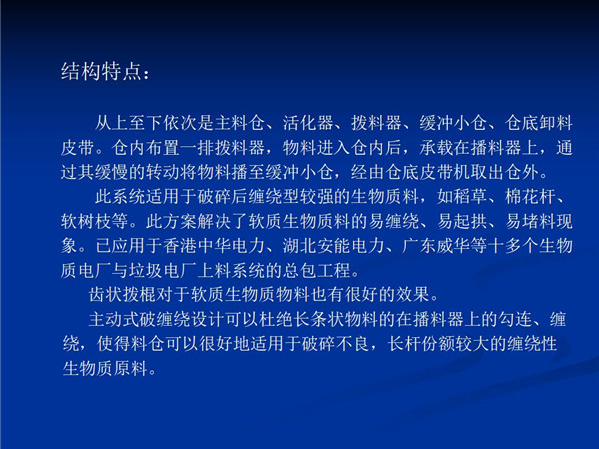 结构特点：

从上至下依次是主料仓、活化器、拨料器、缓冲小仓、仓底卸料皮带。仓内布置一排拨料器，物料进入仓内后，承载在播料器上，通过其缓慢的转动将物料播至缓冲小仓，经由仓底皮带机取出仓外。

此系统适用于破碎后缠绕型较强的生物质料，如稻草、棉花杆、软树枝等。此方案解决了软质生物质料的易缠绕、易起拱、易堵料现象。已应用于香港中华电力、湖北安能电力、广东威华等十多个生物质电厂与垃圾电厂上料系统的总包工程。

齿状拨棍对于软质生物质物料也有很好的效果。

主动式破缠绕设计可以杜绝长条状物料的在播料器上的勾连、缠绕，使得料仓可以很好地适用于破碎不良，长杆份额较大的缠绕性生物质原料。